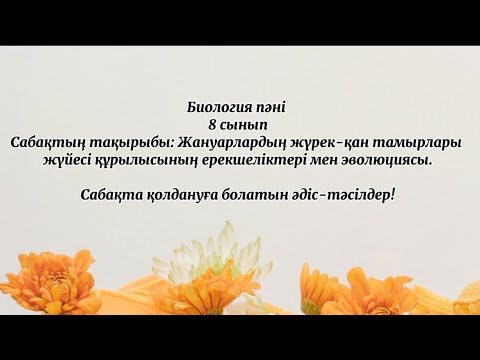 Биология пәні
8 сынып
Сабақтың тақырыбы: Жануарлардың жүрек-қан тамырлары жүйесі құрылысының ерекшеліктері мен эволюциясы.

Сабақта қолдануға болатын әдіс-тәсілдер!